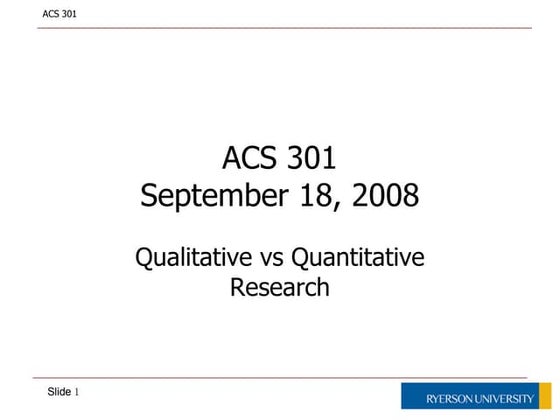 ACS 301

ACS 301
September 18, 2008

Qualitative vs Quantitative Research

Slide 1

RYERSON UNIVERSITY